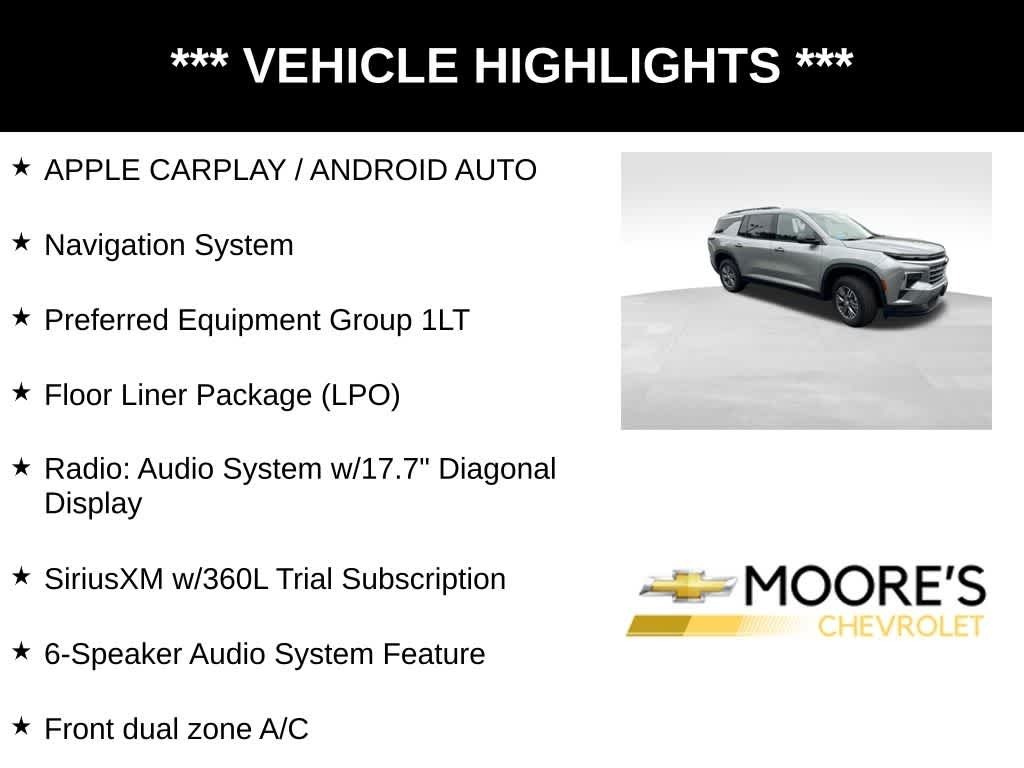 *** VEHICLE HIGHLIGHTS ***

★ APPLE CARPLAY / ANDROID AUTO

★ Navigation System

★ Preferred Equipment Group 1LT

★ Floor Liner Package (LPO)

★ Radio: Audio System w/17.7" Diagonal Display

★ SiriusXM w/360L Trial Subscription

★ 6-Speaker Audio System Feature

★ Front dual zone A/C

MOORE'S
CHEVROLET